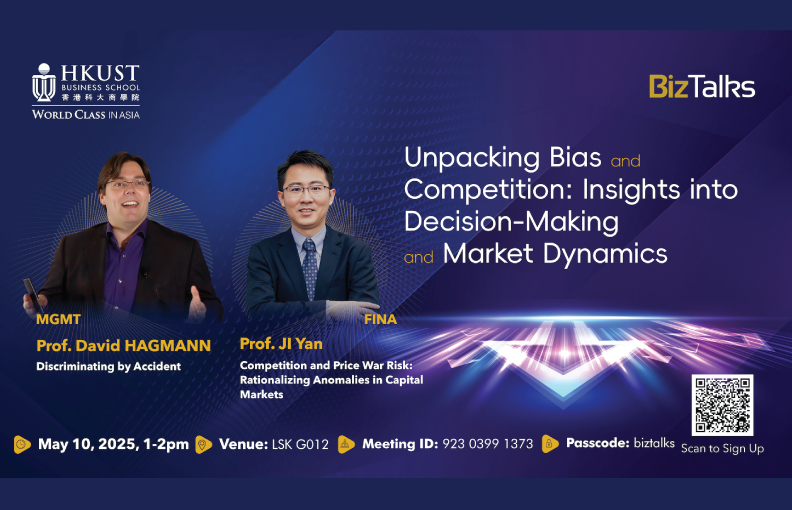 HKUST BUSINESS SCHOOL 香港科大商學院
WORLD CLASS IN ASIA

BizTalks

Unpacking Bias and Competition: Insights into Decision-Making and Market Dynamics

MGMT
Prof. David HAGMANN
Discriminating by Accident

FINA
Prof. JI Yan
Competition and Price War Risk: Rationalizing Anomalies in Capital Markets

May 10, 2025, 1-2pm Venue: LSK G012 Meeting ID: 923 0399 1373 Passcode: biztalks

Scan to Sign Up